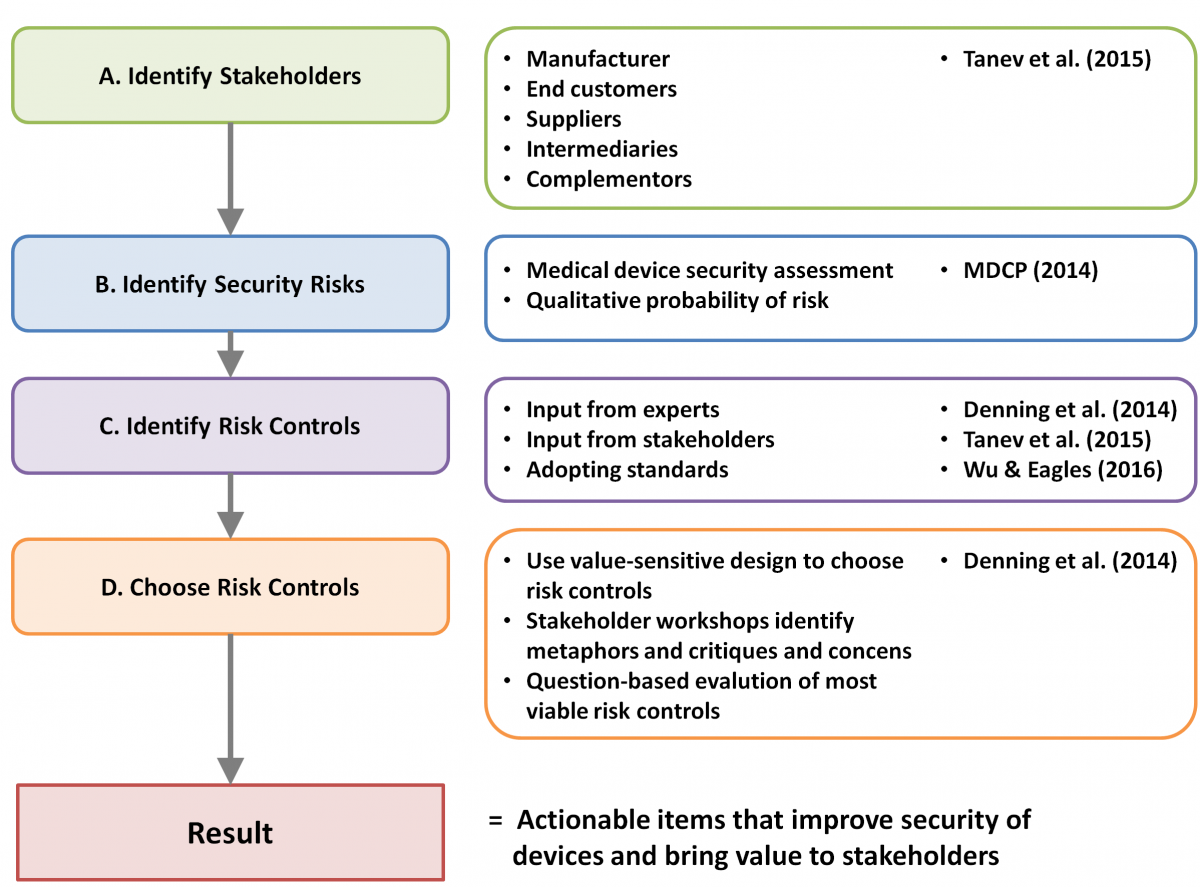 A. Identify Stakeholders

- Manufacturer
- End customers
- Suppliers
- Intermediaries
- Complementors

- Tanev et al. (2015)

B. Identify Security Risks

- Medical device security assessment
- Qualitative probability of risk

- MDCP (2014)

C. Identify Risk Controls

- Input from experts
- Input from stakeholders
- Adopting standards

- Denning et al. (2014)
- Tanev et al. (2015)
- Wu & Eagles (2016)

D. Choose Risk Controls

- Use value-sensitive design to choose risk controls
- Stakeholder workshops identify metaphors and critiques and concens
- Question-based evalution of most viable risk controls

- Denning et al. (2014)

Result

= Actionable items that improve security of devices and bring value to stakeholders